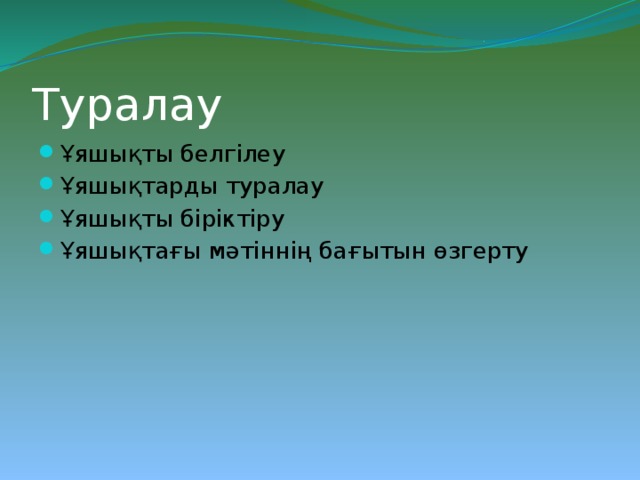 Туралау

- Ұяшықты белгілеу
- Ұяшықтарды туралау
- Ұяшықты біріктіру
- Ұяшықтағы мәтіннің бағытын өзгерту